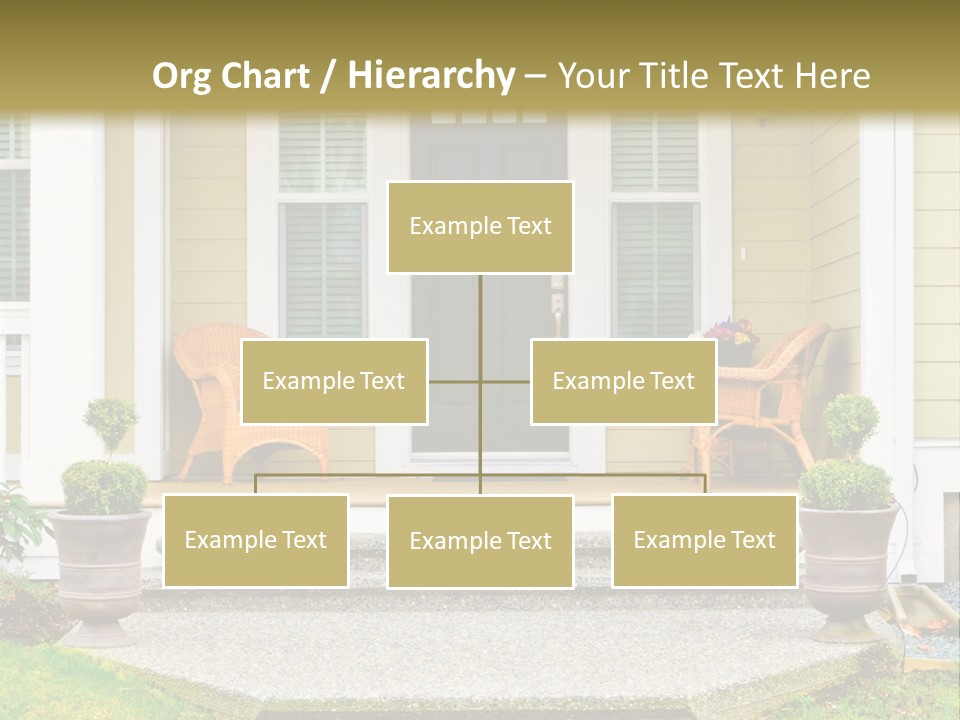 Org Chart / Hierarchy – Your Title Text Here

Example Text

Example Text

Example Text

Example Text

Example Text

Example Text